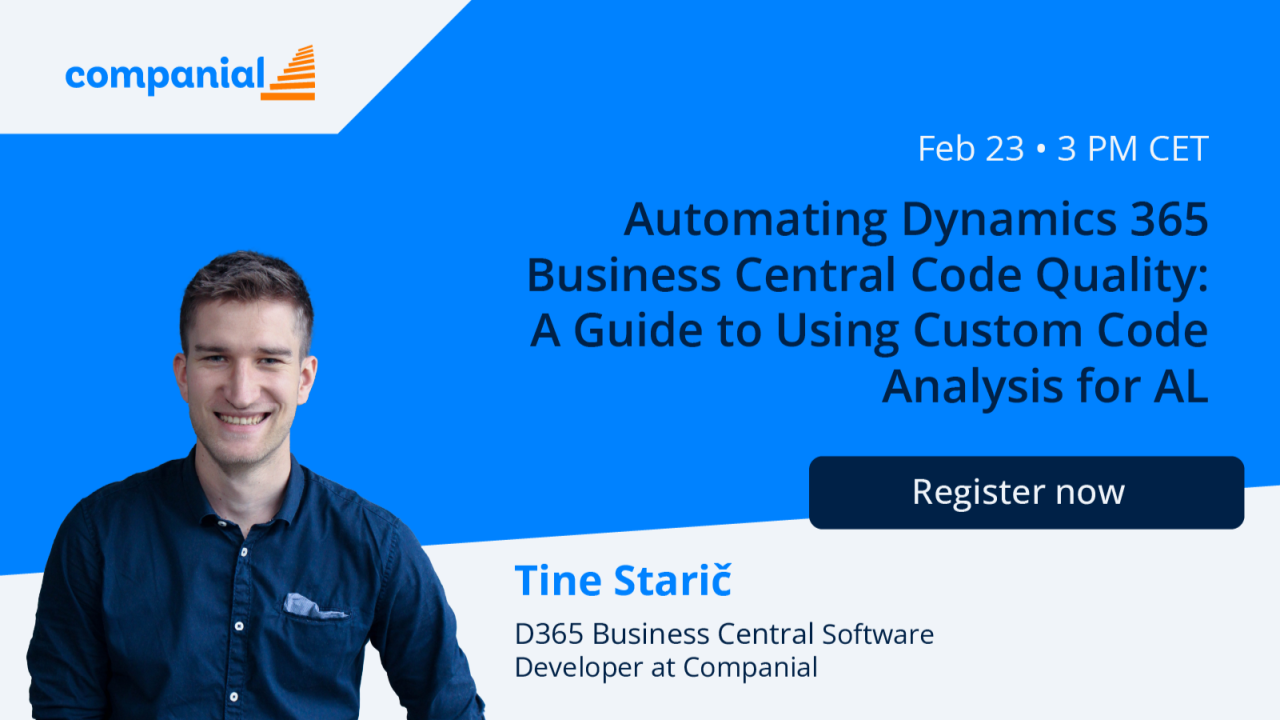 companial

Feb 23 • 3 PM CET

Automating Dynamics 365 Business Central Code Quality: A Guide to Using Custom Code Analysis for AL

Register now

Tine Starič

D365 Business Central Software Developer at Companial